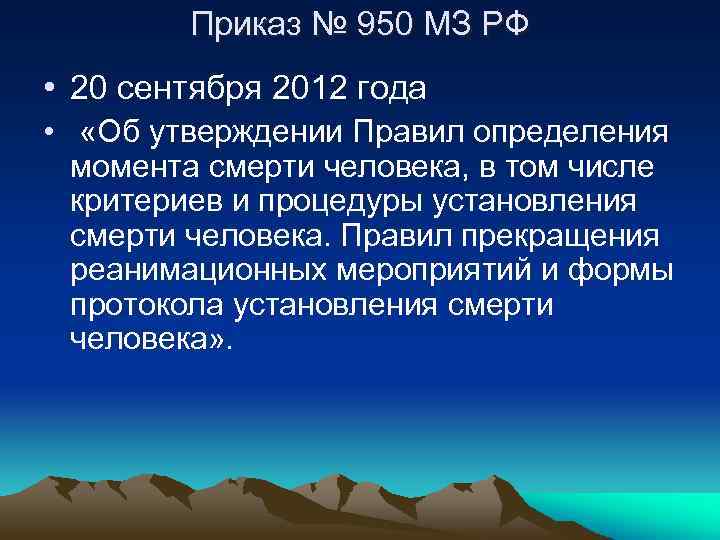 Приказ № 950 МЗ РФ

• 20 сентября 2012 года

• «Об утверждении Правил определения момента смерти человека, в том числе критериев и процедуры установления смерти человека. Правил прекращения реанимационных мероприятий и формы протокола установления смерти человека».